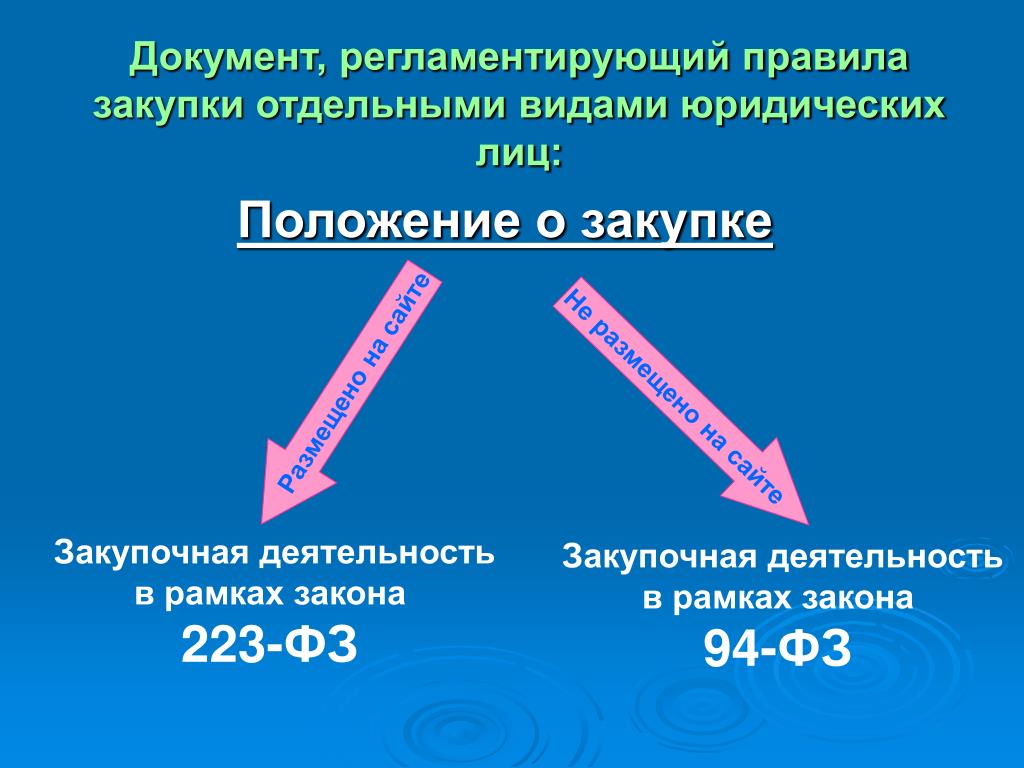 Документ, регламентирующий правила закупки отдельными видами юридических лиц:

Положение о закупке

Размещено на сайте

Не размещено на сайте

Закупочная деятельность в рамках закона
223-ФЗ

Закупочная деятельность в рамках закона
94-ФЗ